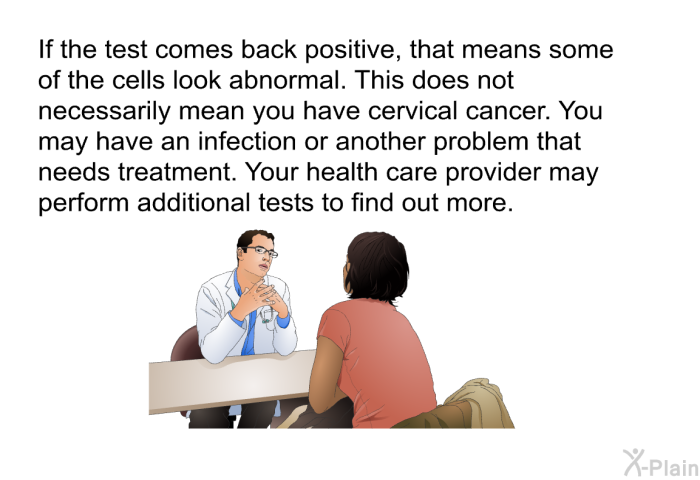 If the test comes back positive, that means some of the cells look abnormal. This does not necessarily mean you have cervical cancer. You may have an infection or another problem that needs treatment. Your health care provider may perform additional tests to find out more.

X-Plain